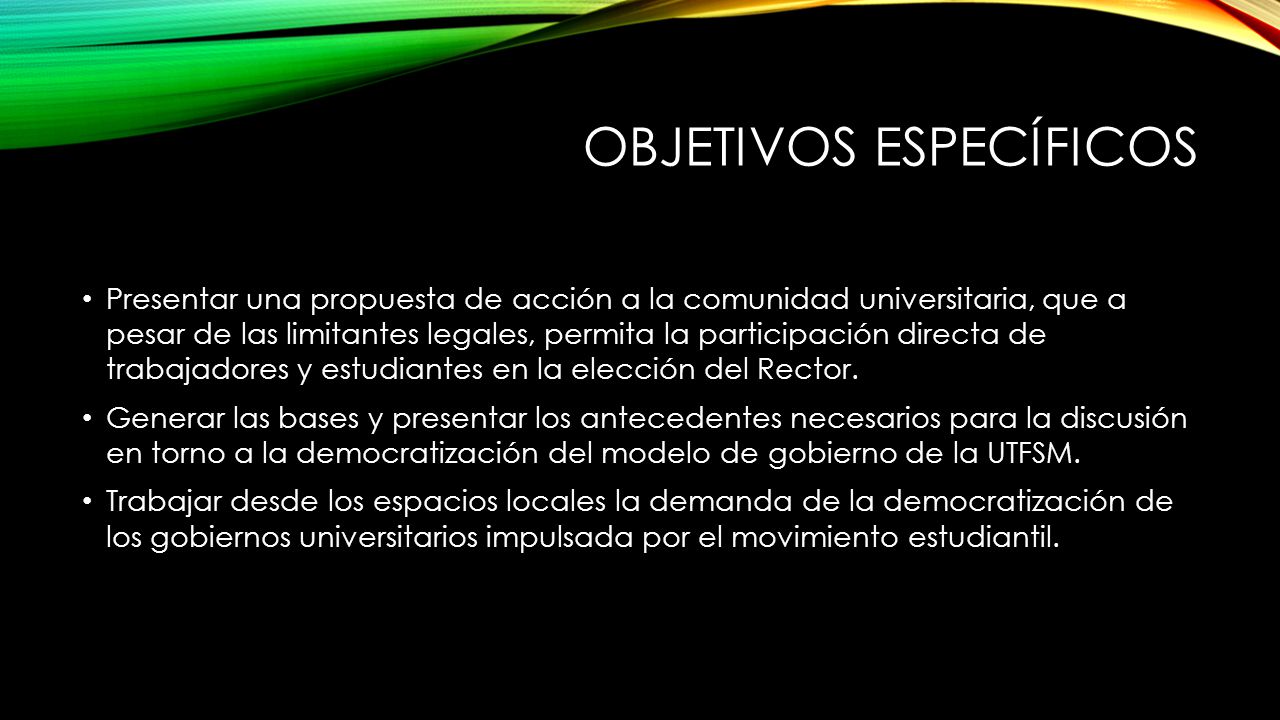 OBJETIVOS ESPECÍFICOS

• Presentar una propuesta de acción a la comunidad universitaria, que a pesar de las limitantes legales, permita la participación directa de trabajadores y estudiantes en la elección del Rector.

• Generar las bases y presentar los antecedentes necesarios para la discusión en torno a la democratización del modelo de gobierno de la UTFSM.

• Trabajar desde los espacios locales la demanda de la democratización de los gobiernos universitarios impulsada por el movimiento estudiantil.